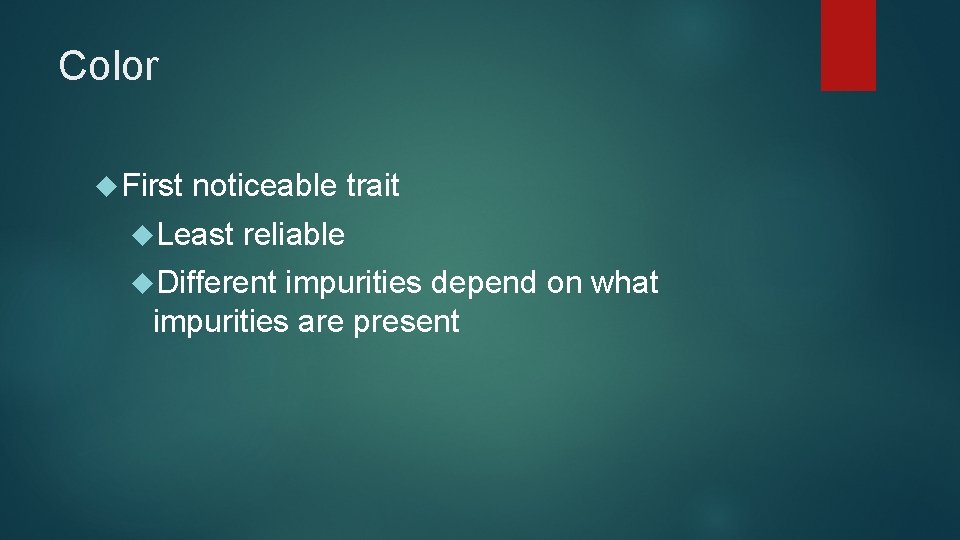 Color

First noticeable trait

Least reliable

Different impurities depend on what impurities are present